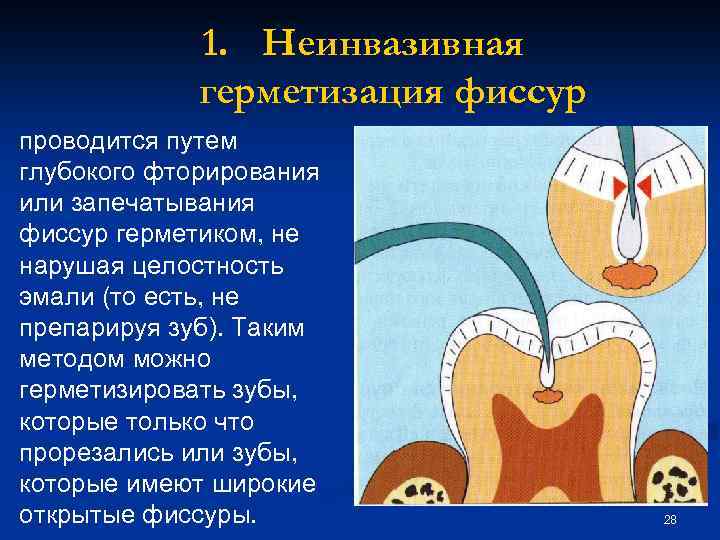 1. Неинвазивная герметизация фиссур

проводится путем глубокого фторирования или запечатывания фиссур герметиком, не нарушая целостность эмали (то есть, не препарируя зуб). Таким методом можно герметизировать зубы, которые только что прорезались или зубы, которые имеют широкие открытые фиссуры.

28